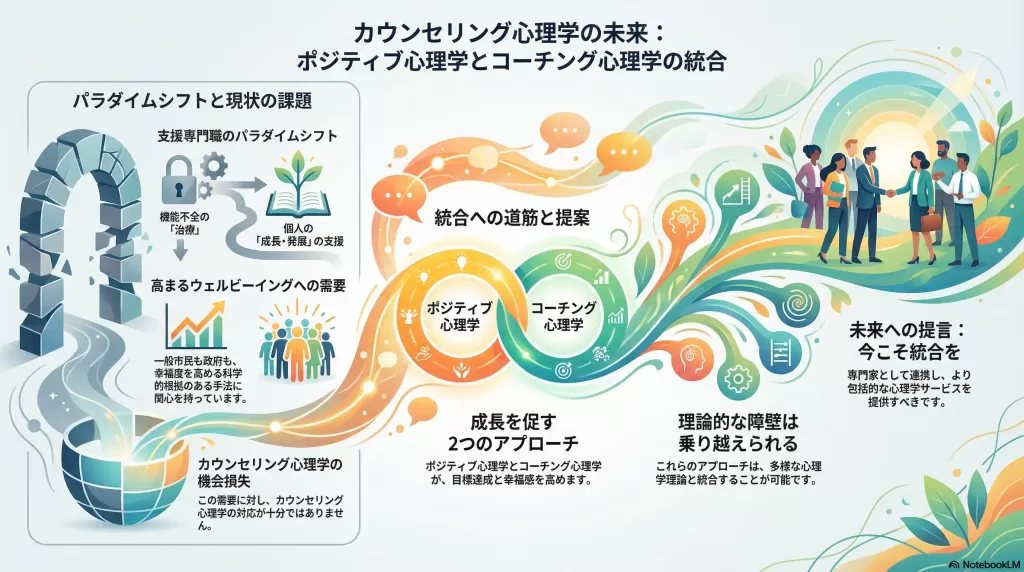 カウンセリング心理学の未来：
ポジティブ心理学とコーチング心理学の統合

パラダイムシフトと現状の課題

支援専門職のパラダイムシフト

機能不全の「治療」

個人の「成長・発展」の支援

高まるウェルビーイングへの需要

一般市民も政府も、幸福度を高める科学的根拠のある手法に関心を持っています。

カウンセリング心理学の機会損失

この需要に対し、カウンセリング心理学の対応が十分ではありません。

統合への道筋と提案

ポジティブ心理学

コーチング心理学

成長を促す
2つのアプローチ

ポジティブ心理学とコーチング心理学が、目標達成と幸福感を高めます。

理論的な障壁は
乗り越えられる

これらのアプローチは、多様な心理学理論と統合することが可能です。

未来への提言：
今こそ統合を

専門家として連携し、より包括的な心理学サービスを提供すべきです。

NotebookLM